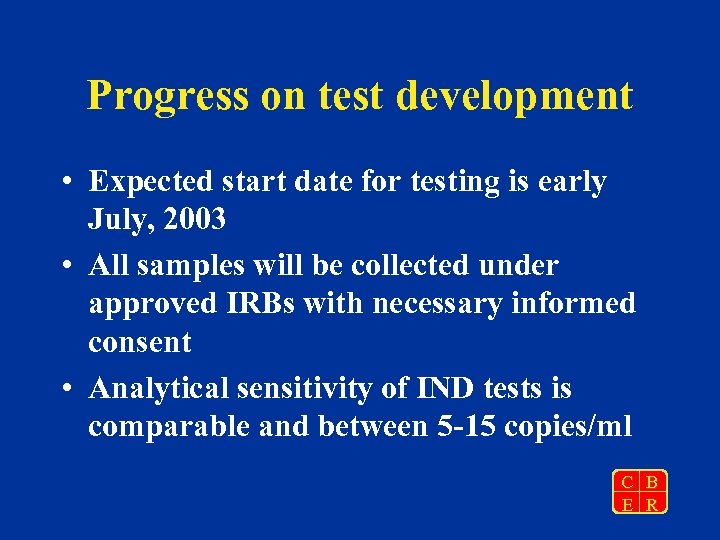 Progress on test development

• Expected start date for testing is early July, 2003

• All samples will be collected under approved IRBs with necessary informed consent

• Analytical sensitivity of IND tests is comparable and between 5-15 copies/ml

C B
E R